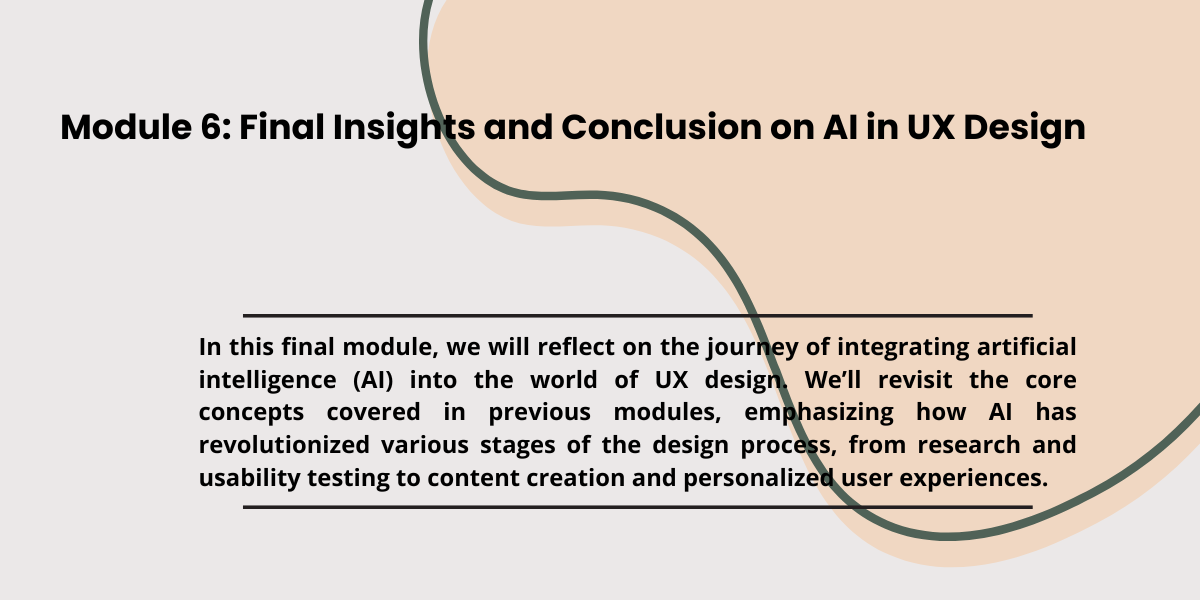 Module 6: Final Insights and Conclusion on AI in UX Design

In this final module, we will reflect on the journey of integrating artificial intelligence (AI) into the world of UX design. We'll revisit the core concepts covered in previous modules, emphasizing how AI has revolutionized various stages of the design process, from research and usability testing to content creation and personalized user experiences.